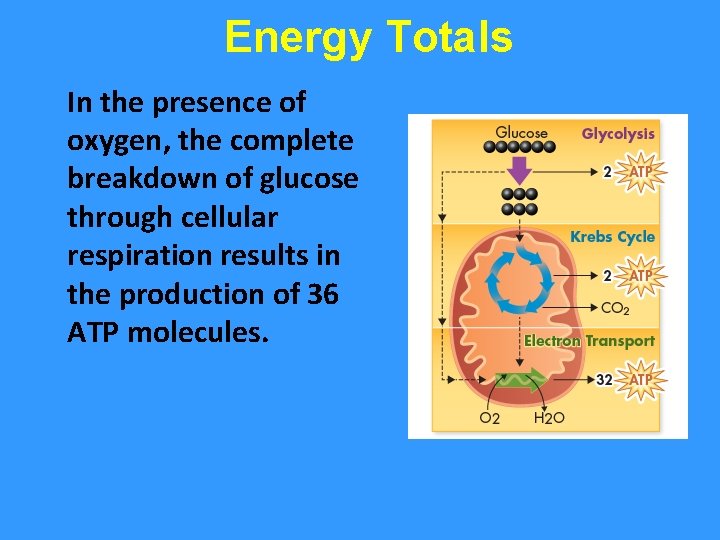 Energy Totals

In the presence of oxygen, the complete breakdown of glucose through cellular respiration results in the production of 36 ATP molecules.

Glucose
Glycolysis
2 ATP
Krebs Cycle
2 ATP
$CO_2$
Electron Transport
32 ATP
$O_2$
$H_2O$